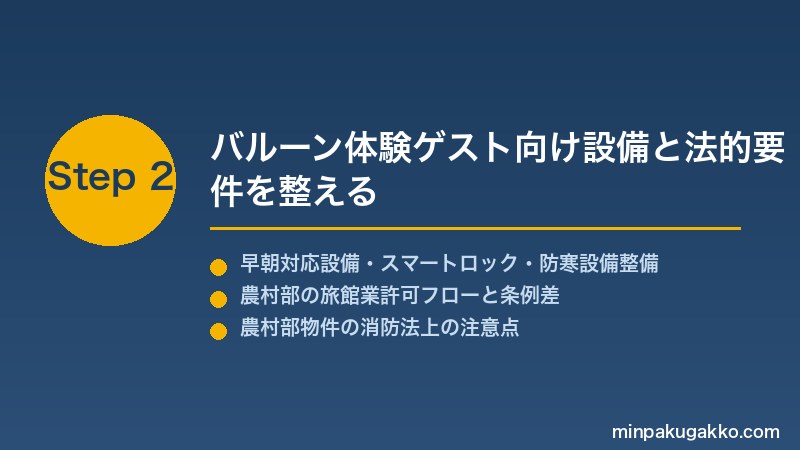 Step 2

バルーン体験ゲスト向け設備と法的要件を整える

早朝対応設備・スマートロック・防寒設備整備
農村部の旅館業許可フローと条例差
農村部物件の消防法上の注意点

minpakugakko.com